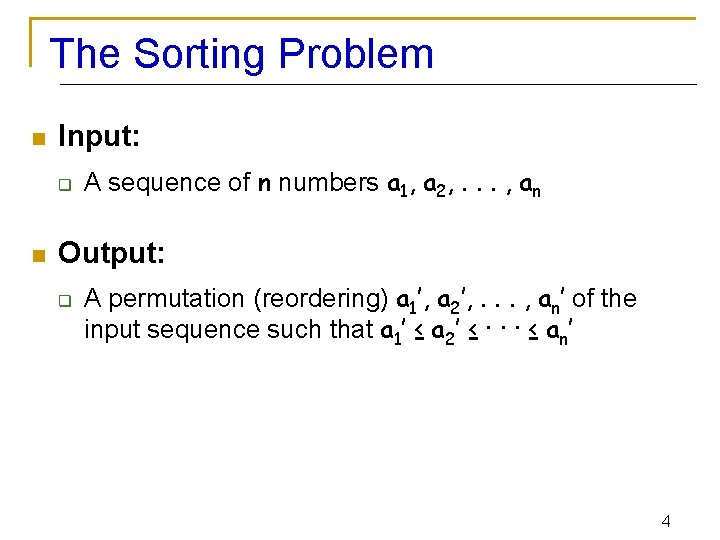 The Sorting Problem

Input:

A sequence of $n$ numbers $a_1, a_2, \ldots, a_n$

Output:

A permutation (reordering) $a_1', a_2', \ldots, a_n'$ of the input sequence such that $a_1' \leq a_2' \leq \cdots \leq a_n'$

4